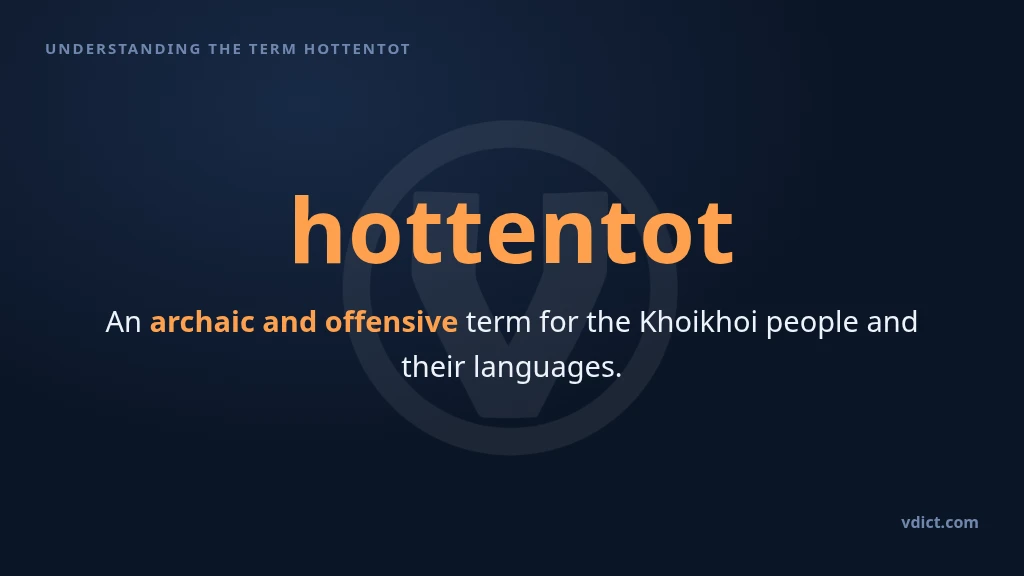 UNDERSTANDING THE TERM HOTTENTOT

hottentot

An archaic and offensive term for the Khoikhoi people and their languages.

vdict.com